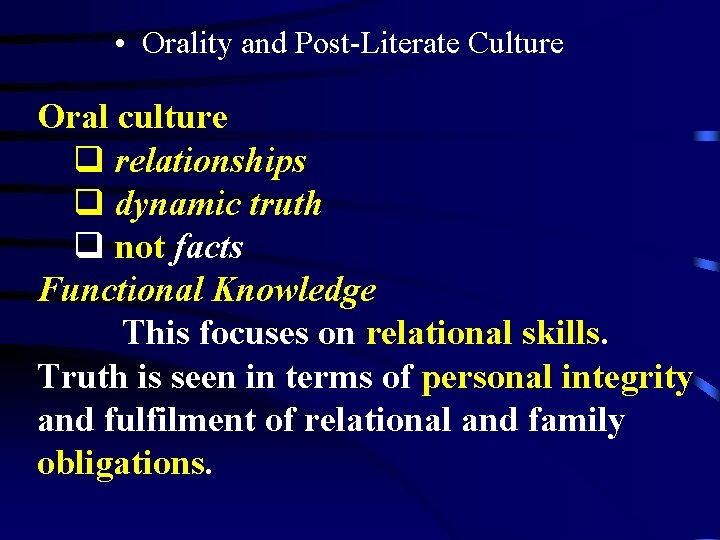 • Orality and Post-Literate Culture

Oral culture
❑ relationships
❑ dynamic truth
❑ not facts
Functional Knowledge

This focuses on relational skills. Truth is seen in terms of personal integrity and fulfilment of relational and family obligations.